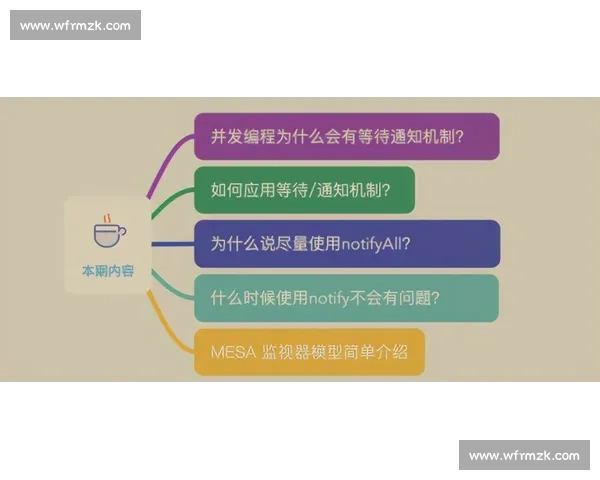 www.wfrmzk.com

本期内容

并发编程为什么会有等待通知机制?

如何应用等待/通知机制?

为什么说尽量使用notifyAll?

什么时候使用notify不会有问题?

MESA 监视器模型简单介绍

www.wfrmzk.com